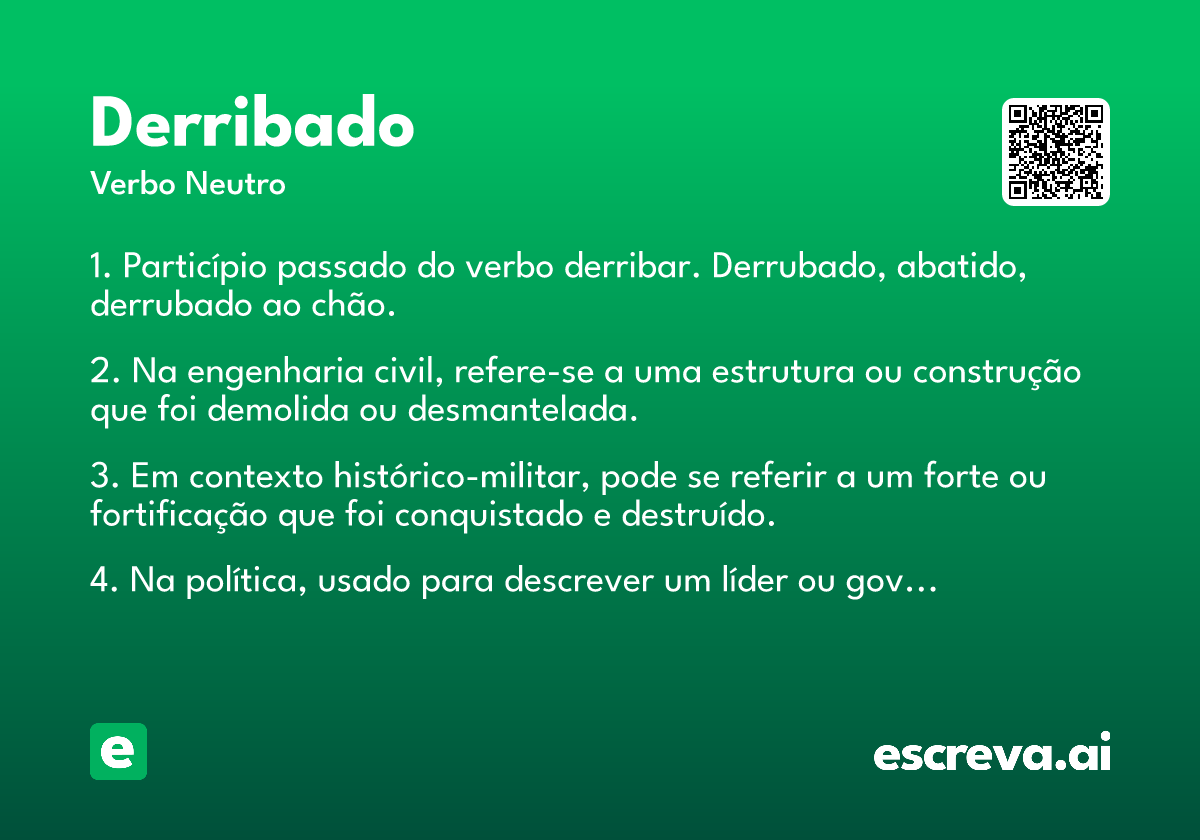 Derribado

Verbo Neutro

1. Particípio passado do verbo derribar. Derrubado, abatido, derrubado ao chão.

2. Na engenharia civil, refere-se a uma estrutura ou construção que foi demolida ou desmantelada.

3. Em contexto histórico-militar, pode se referir a um forte ou fortificação que foi conquistado e destruído.

4. Na política, usado para descrever um líder ou gov…

e

escreva.ai